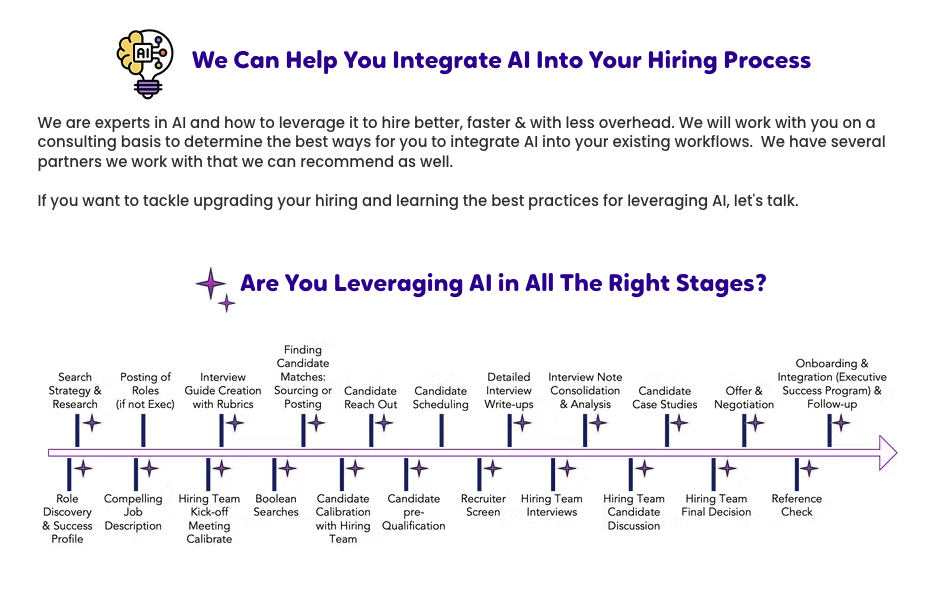 AI

We Can Help You Integrate AI Into Your Hiring Process

We are experts in AI and how to leverage it to hire better, faster & with less overhead. We will work with you on a consulting basis to determine the best ways for you to integrate AI into your existing workflows. We have several partners we work with that we can recommend as well.

If you want to tackle upgrading your hiring and learning the best practices for leveraging AI, let's talk.

Are You Leveraging AI in All The Right Stages?

Search Strategy & Research

Posting of Roles (if not Exec)

Interview Guide Creation with Rubrics

Finding Candidate Matches: Sourcing or Posting

Candidate Reach Out

Candidate Scheduling

Detailed Interview Write-ups

Interview Note Consolidation & Analysis

Candidate Case Studies

Offer & Negotiation

Onboarding & Integration (Executive Success Program) & Follow-up

Role Discovery & Success Profile

Compelling Job Description

Hiring Team Kick-off Meeting Calibrate

Boolean Searches

Candidate Calibration with Hiring Team

Candidate pre-Qualification

Recruiter Screen

Hiring Team Interviews

Hiring Team Candidate Discussion

Hiring Team Final Decision

Reference Check